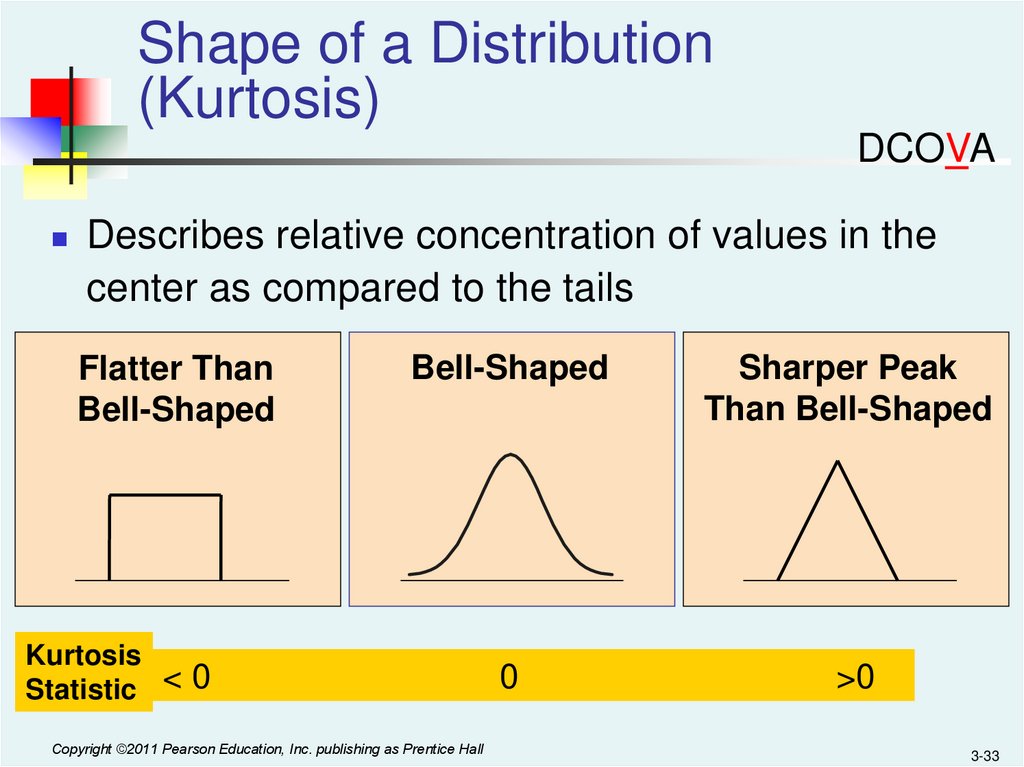 Shape of a Distribution (Kurtosis)

DCOVA

Describes relative concentration of values in the center as compared to the tails

Flatter Than Bell-Shaped

Bell-Shaped

Sharper Peak Than Bell-Shaped

Kurtosis Statistic

< 0

0

>0

Copyright ©2011 Pearson Education, Inc. publishing as Prentice Hall

3-33